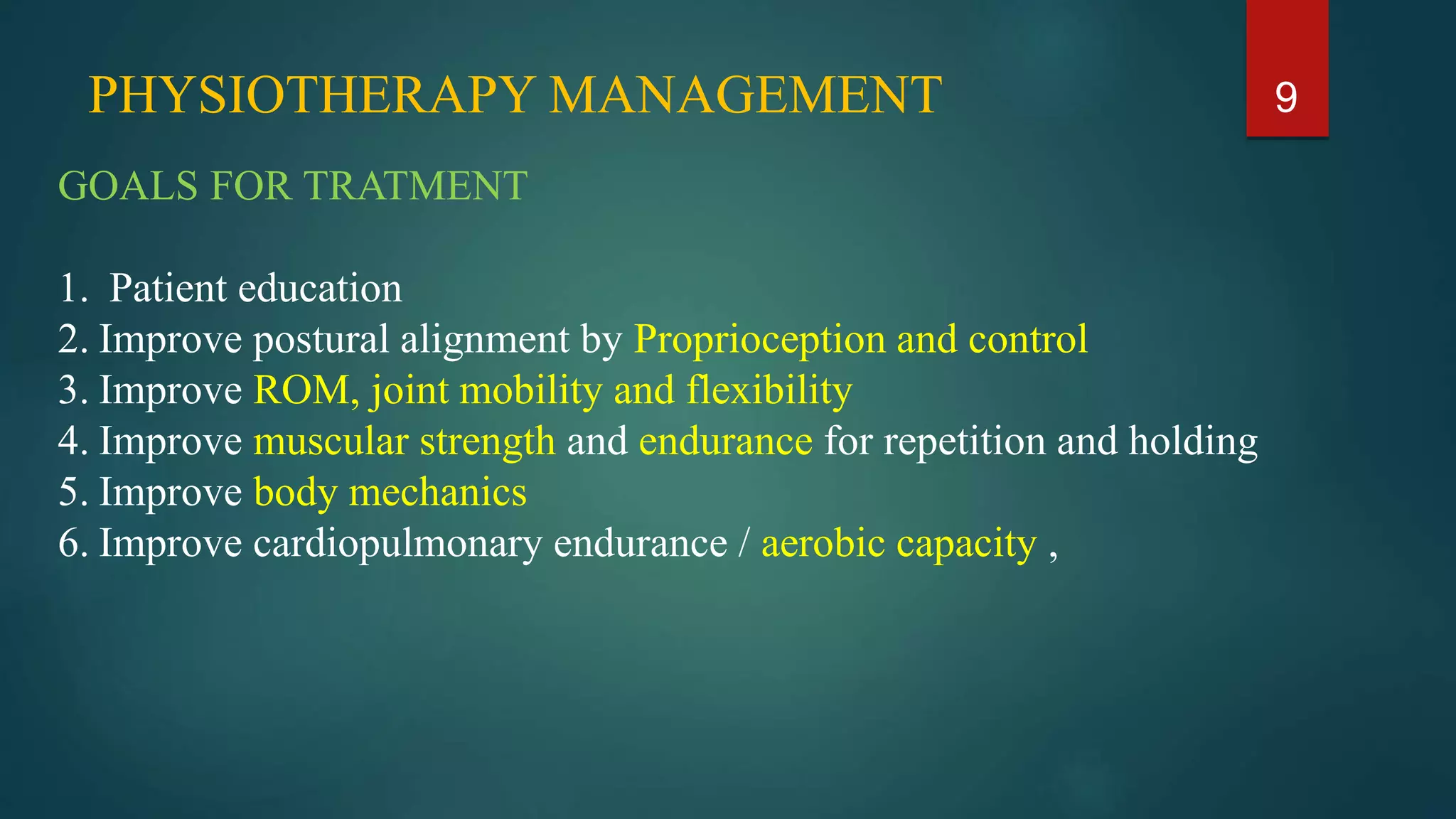 PHYSIOTHERAPY MANAGEMENT

9

GOALS FOR TRATMENT

1. Patient education
2. Improve postural alignment by Proprioception and control
3. Improve ROM, joint mobility and flexibility
4. Improve muscular strength and endurance for repetition and holding
5. Improve body mechanics
6. Improve cardiopulmonary endurance / aerobic capacity ,